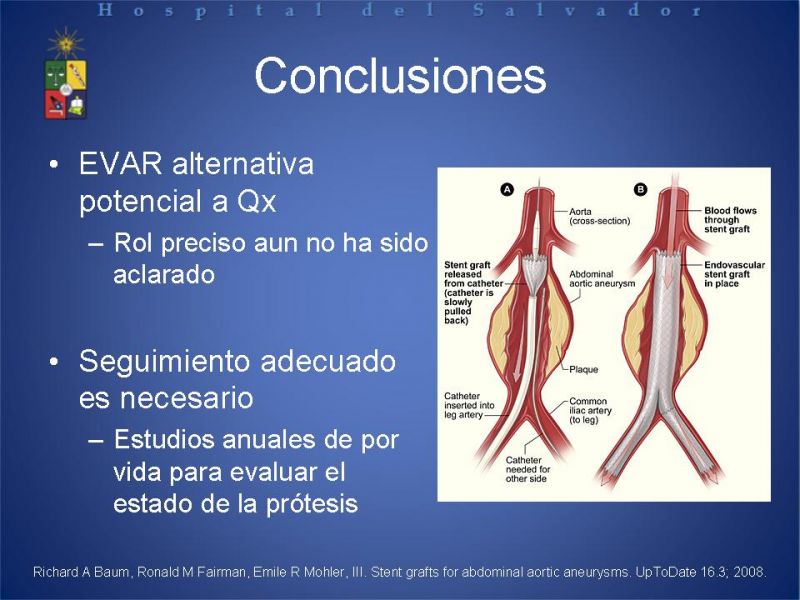 Hospital del Salvador

Conclusiones

• EVAR alternativa potencial a Qx
– Rol preciso aun no ha sido aclarado

• Seguimiento adecuado es necesario
– Estudios anuales de por vida para evaluar el estado de la prótesis

A

Aorta (cross-section)

Stent graft released from catheter (catheter is slowly pulled back)

Abdominal aortic aneurysm

Plaque

Catheter inserted into leg artery

Common iliac artery (to leg)

Catheter needed for other side

B

Blood flows through stent graft

Endovascular stent graft in place

Richard A Baum, Ronald M Fairman, Emile R Mohler, III. Stent grafts for abdominal aortic aneurysms. UpToDate 16.3; 2008.